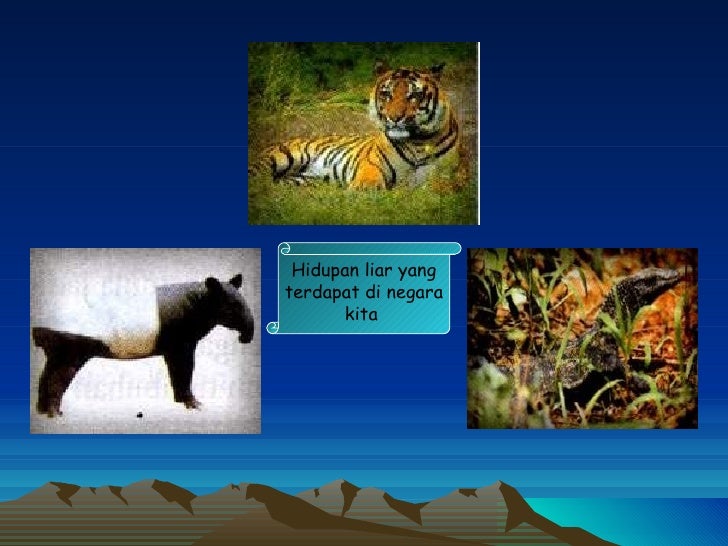 Hidupan liar yang terdapat di negara kita